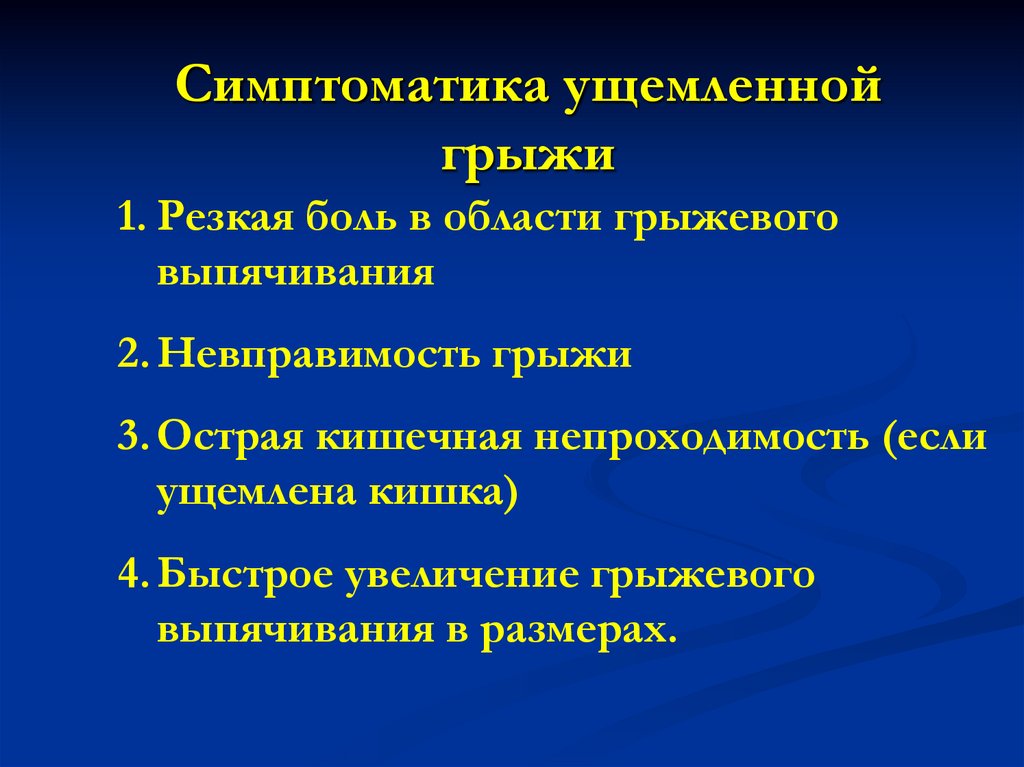 Симптоматика ущемленной грыжи

1. Резкая боль в области грыжевого выпячивания

2. Невправимость грыжи

3. Острая кишечная непроходимость (если ущемлена кишка)

4. Быстрое увеличение грыжевого выпячивания в размерах.